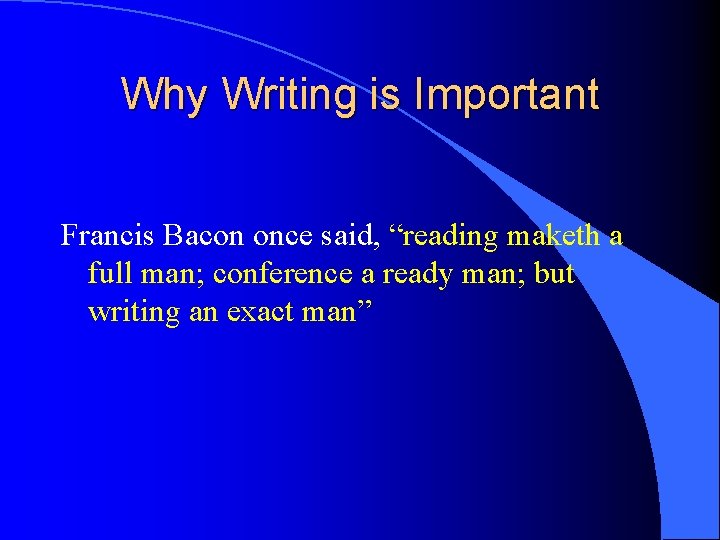 Why Writing is Important

Francis Bacon once said, “reading maketh a full man; conference a ready man; but writing an exact man”